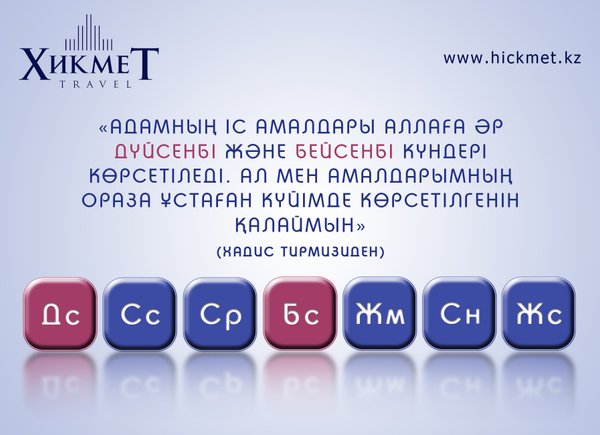 ХИКМЕТ
TRAVEL

www.hickmet.kz

«АДАМНЫҢ ІС АМАЛДАРЫ АЛЛАҒА ӘР ДҮЙСЕНБІ ЖӘНЕ БЕЙСЕНБІ КҮНДЕРІ КӨРСЕТІЛЕДІ. АЛ МЕН АМАЛДАРЫМНЫҢ ОРАЗА ҰСТАҒАН КҮЙІМДЕ КӨРСЕТІЛГЕНІН ҚАЛАЙМЫН»

(ХАДИС ТИРМИЗИДЕН)

Дс Сс Ср Бс Жм Сн Жс